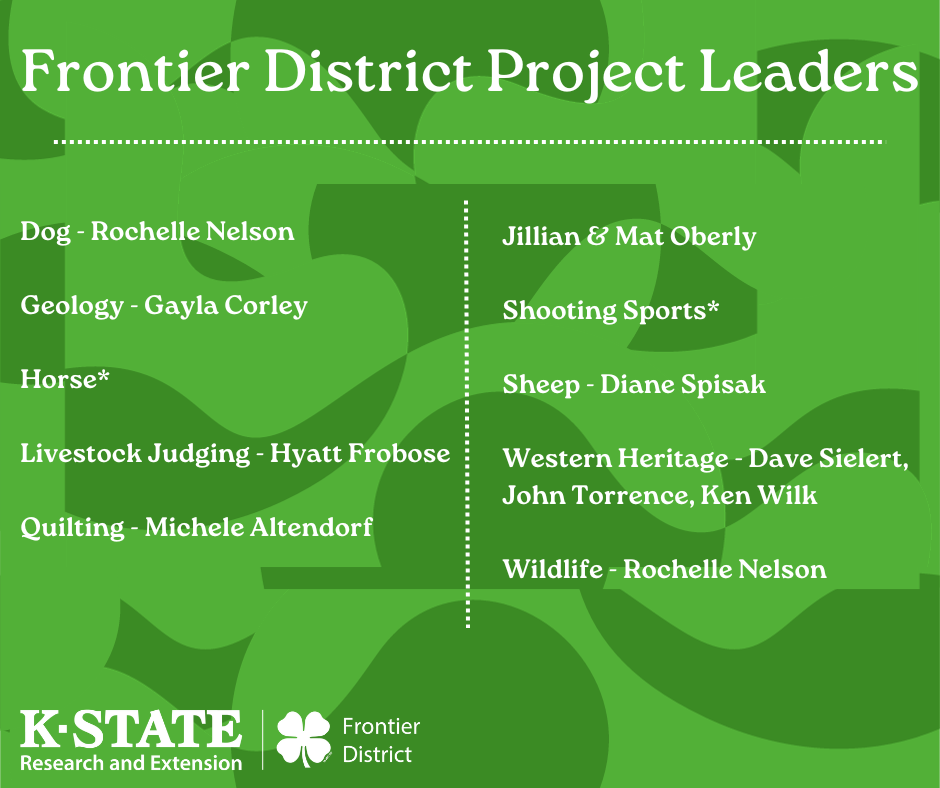 Frontier District Project Leaders

Dog - Rochelle Nelson

Geology - Gayla Corley

Horse*

Livestock Judging - Hyatt Frobose

Quilting - Michele Altendorf

Jillian & Mat Oberly

Shooting Sports*

Sheep - Diane Spisak

Western Heritage - Dave Sielert, John Torrence, Ken Wilk

Wildlife - Rochelle Nelson

K·STATE
Research and Extension

Frontier
District